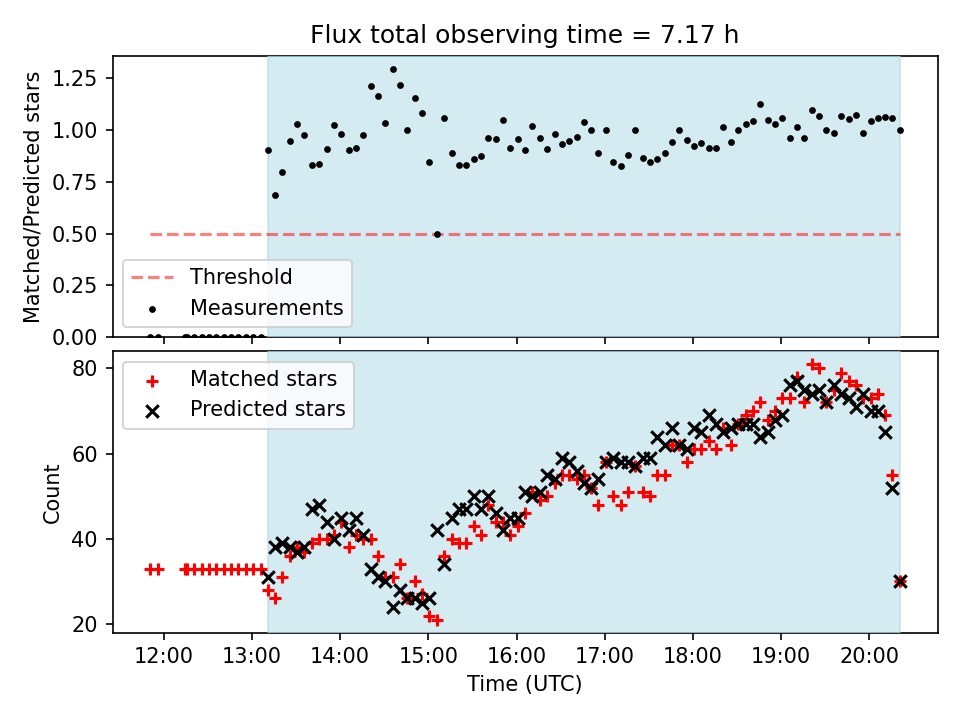 Flux total observing time = 7.17 h

Matched/Predicted stars

1.25
1.00
0.75
0.50
0.25
0.00

Threshold
Measurements

Count

80
60
40
20

Matched stars
Predicted stars

12:00
13:00
14:00
15:00
16:00
17:00
18:00
19:00
20:00

Time (UTC)